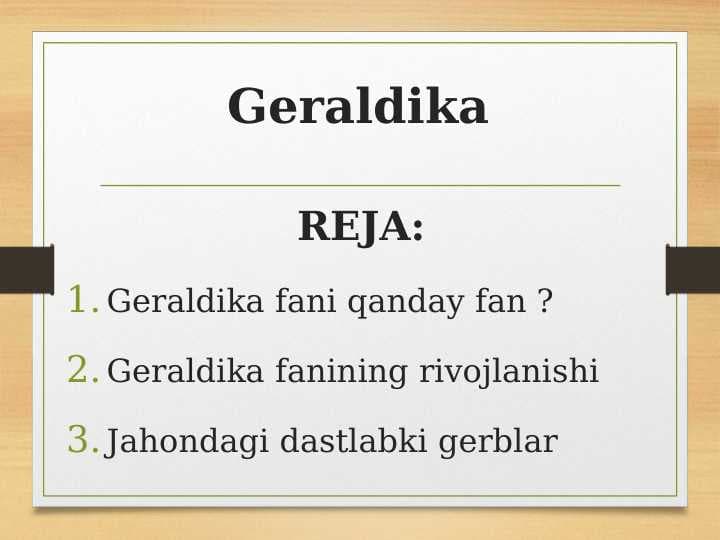 Geraldika

REJA:

1. Geraldika fani qanday fan ?
2. Geraldika fanining rivojlanishi
3. Jahondagi dastlabki gerblar